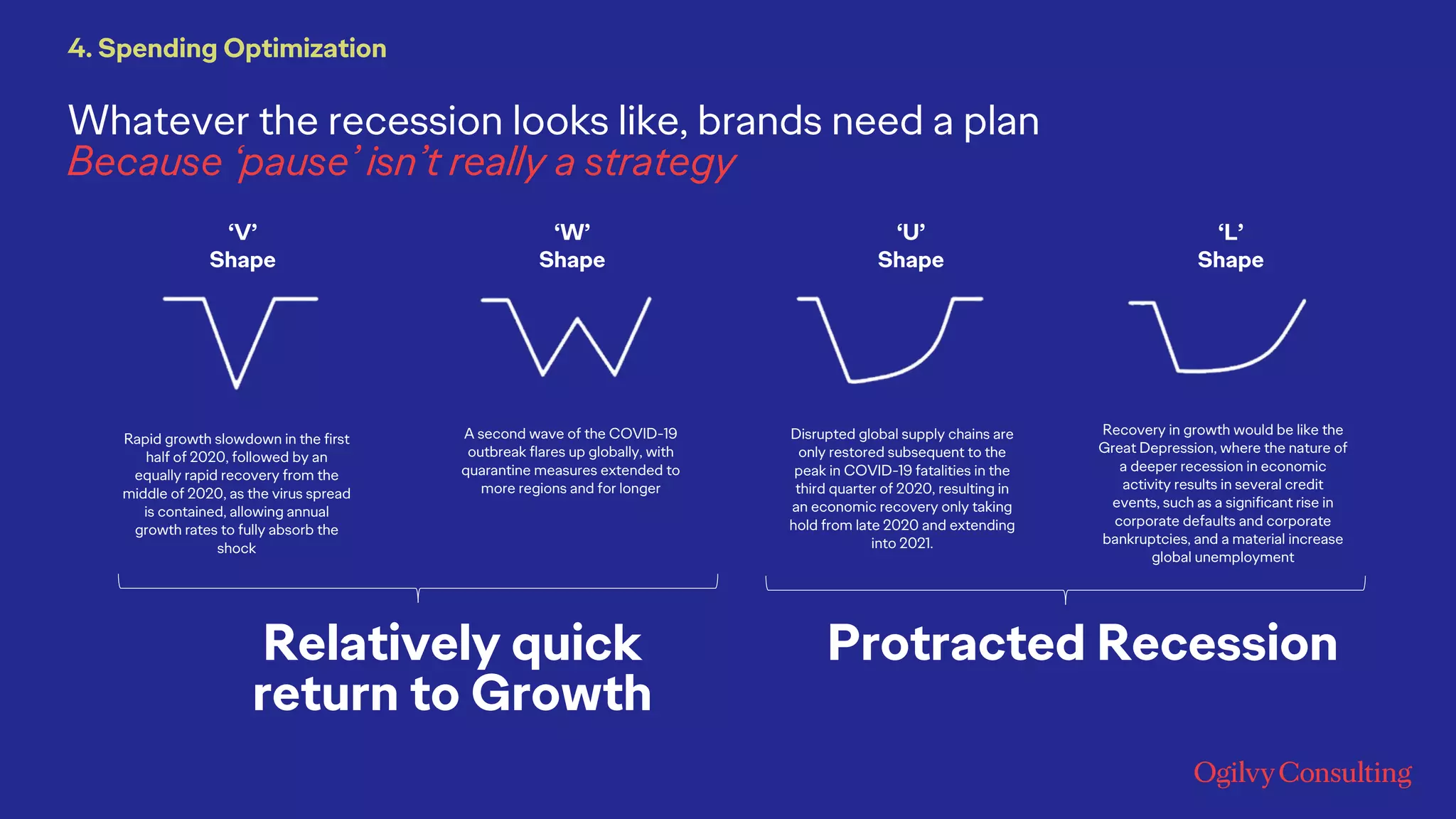 4. Spending Optimization

Whatever the recession looks like, brands need a plan
Because 'pause' isn't really a strategy

'V'
Shape

Rapid growth slowdown in the first half of 2020, followed by an equally rapid recovery from the middle of 2020, as the virus spread is contained, allowing annual growth rates to fully absorb the shock

'W'
Shape

A second wave of the COVID-19 outbreak flares up globally, with quarantine measures extended to more regions and for longer

'U'
Shape

Disrupted global supply chains are only restored subsequent to the peak in COVID-19 fatalities in the third quarter of 2020, resulting in an economic recovery only taking hold from late 2020 and extending into 2021.

'L'
Shape

Recovery in growth would be like the Great Depression, where the nature of a deeper recession in economic activity results in several credit events, such as a significant rise in corporate defaults and corporate bankruptcies, and a material increase global unemployment

Relatively quick return to Growth

Protracted Recession

Ogilvy Consulting